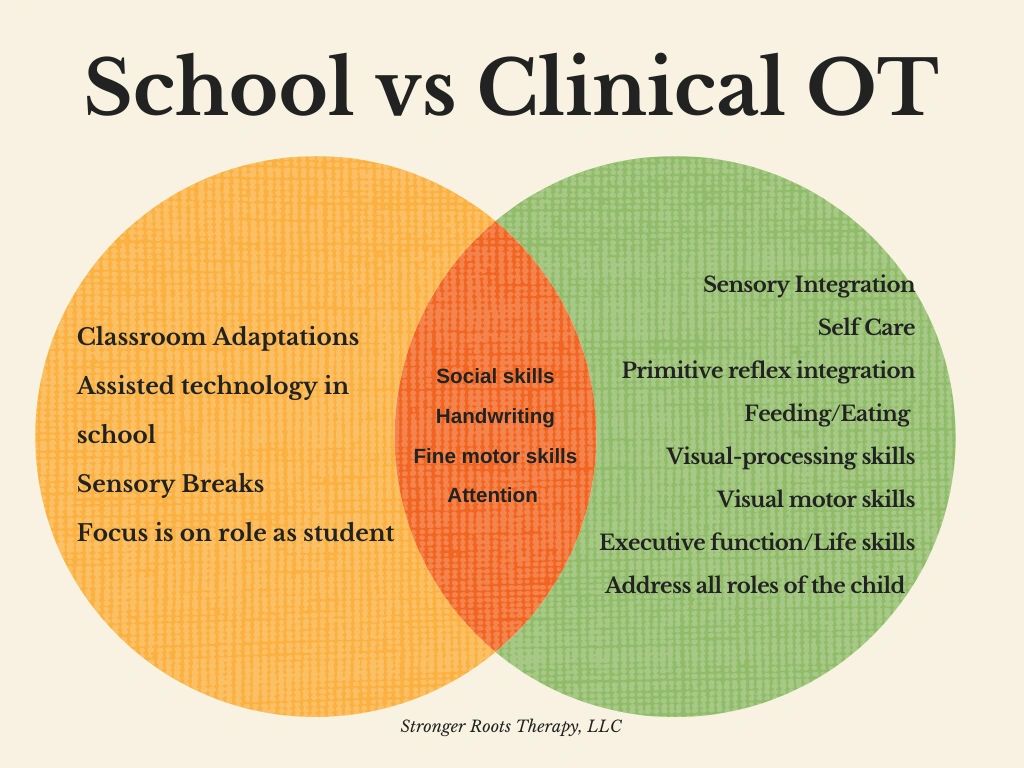 School vs Clinical OT

Classroom Adaptations
Assisted technology in school
Sensory Breaks
Focus is on role as student

Social skills
Handwriting
Fine motor skills
Attention

Sensory Integration
Self Care
Primitive reflex integration
Feeding/Eating
Visual-processing skills
Visual motor skills
Executive function/Life skills
Address all roles of the child

Stronger Roots Therapy, LLC